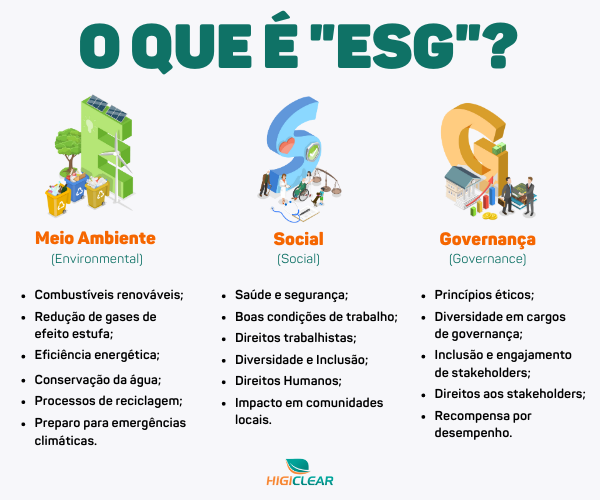 O QUE É "ESG"?

Meio Ambiente
(Environmental)

- Combustíveis renováveis;
- Redução de gases de efeito estufa;
- Eficiência energética;
- Conservação da água;
- Processos de reciclagem;
- Preparo para emergências climáticas.

Social
(Social)

- Saúde e segurança;
- Boas condições de trabalho;
- Direitos trabalhistas;
- Diversidade e Inclusão;
- Direitos Humanos;
- Impacto em comunidades locais.

Governança
(Governance)

- Princípios éticos;
- Diversidade em cargos de governança;
- Inclusão e engajamento de stakeholders;
- Direitos aos stakeholders;
- Recompensa por desempenho.

HIGICLEAR